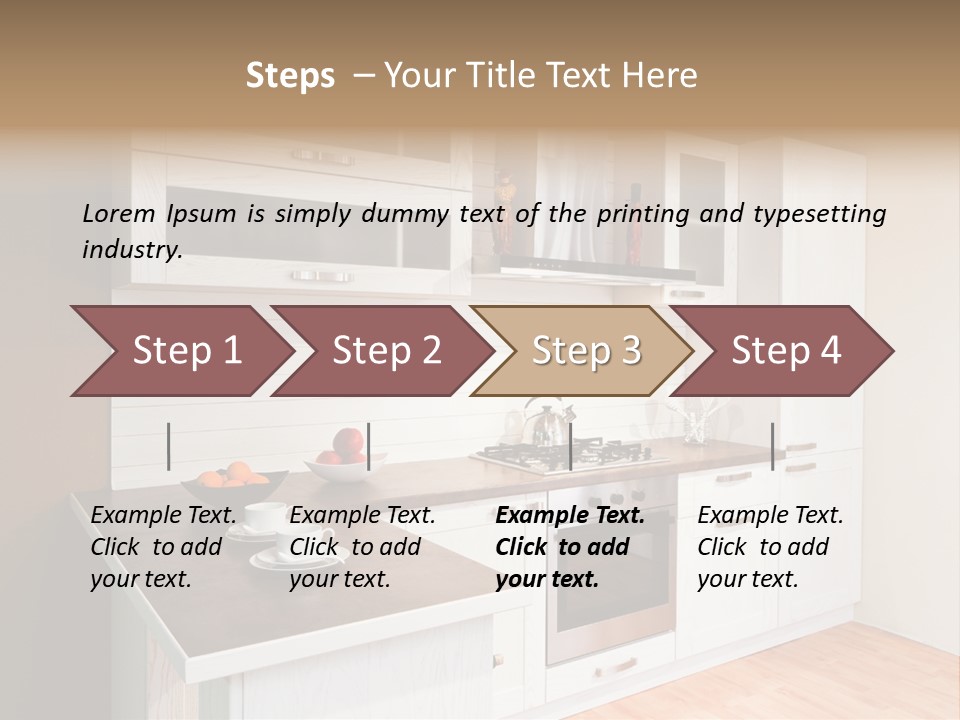 Steps – Your Title Text Here

Lorem Ipsum is simply dummy text of the printing and typesetting industry.

Step 1

Step 2

Step 3

Step 4

Example Text. Click to add your text.

Example Text. Click to add your text.

Example Text. Click to add your text.

Example Text. Click to add your text.